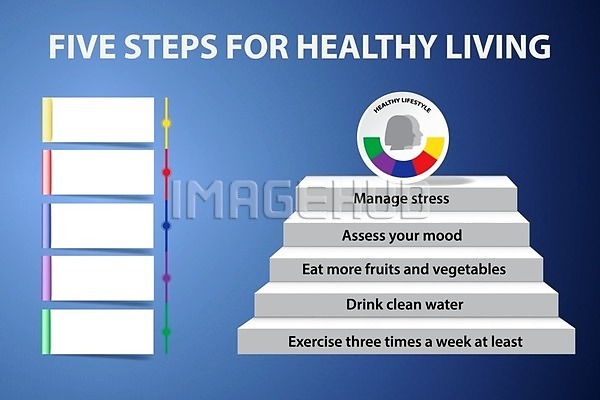 FIVE STEPS FOR HEALTHY LIVING

HEALTHY LIFESTYLE

IMAGEHUB

Manage stress

Assess your mood

Eat more fruits and vegetables

Drink clean water

Exercise three times a week at least